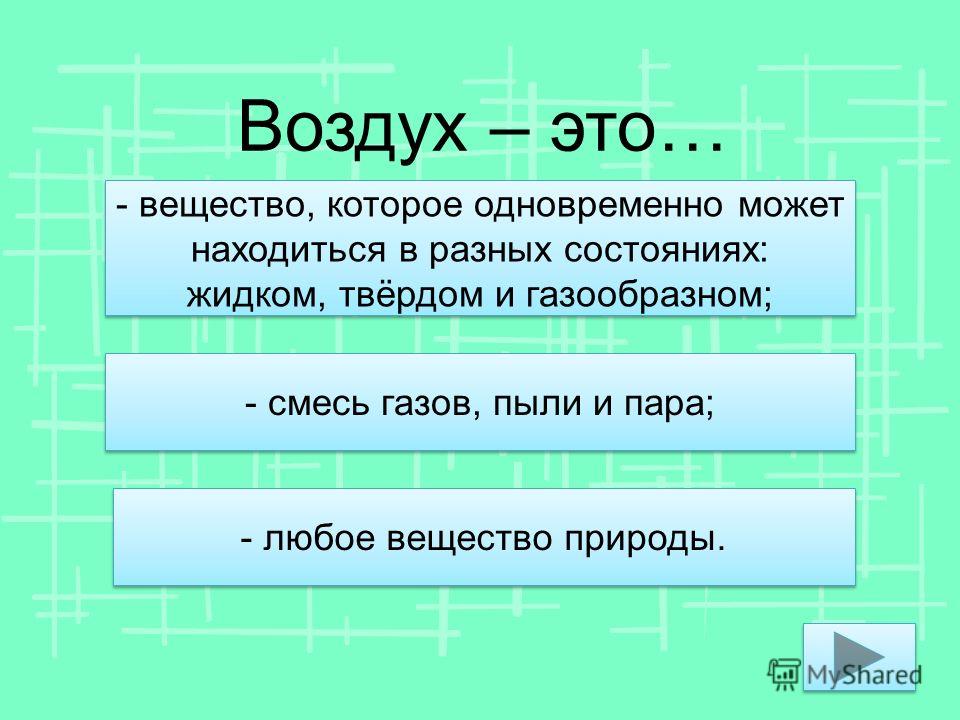 Воздух – это…

- вещество, которое одновременно может находиться в разных состояниях: жидком, твёрдом и газообразном;

- смесь газов, пыли и пара;

- любое вещество природы.

MyShared